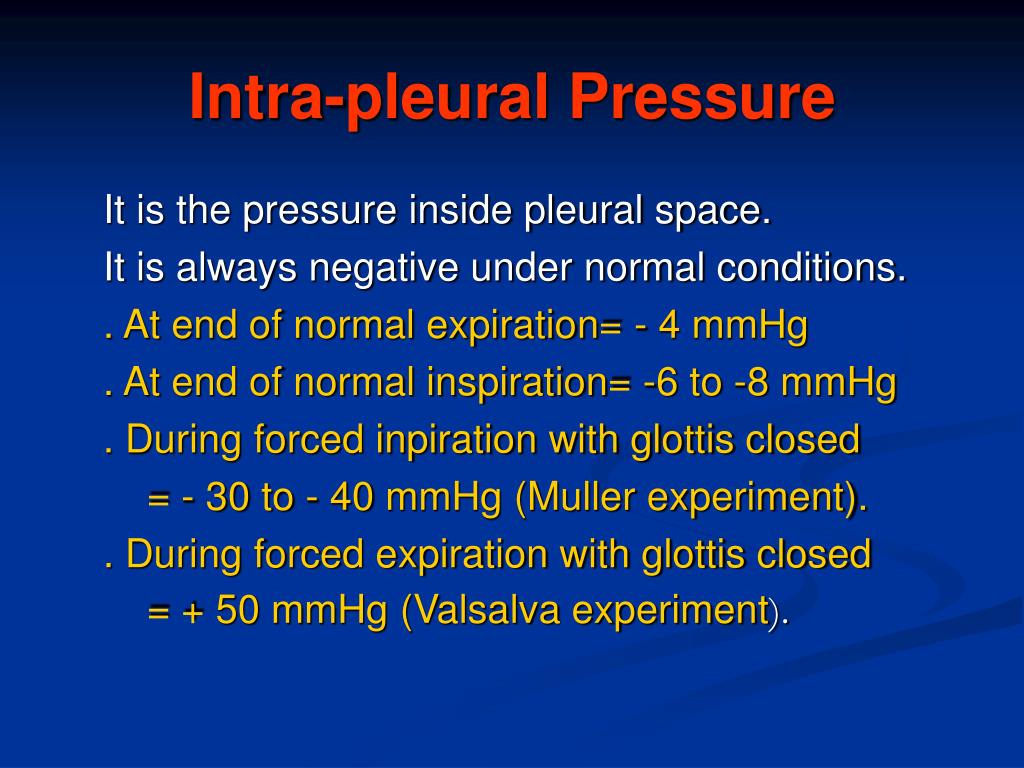 Intra-pleural Pressure

It is the pressure inside pleural space.

It is always negative under normal conditions.

. At end of normal expiration= - 4 mmHg

. At end of normal inspiration= -6 to -8 mmHg

. During forced inpiration with glottis closed
= - 30 to - 40 mmHg (Muller experiment).

. During forced expiration with glottis closed
= + 50 mmHg (Valsalva experiment).